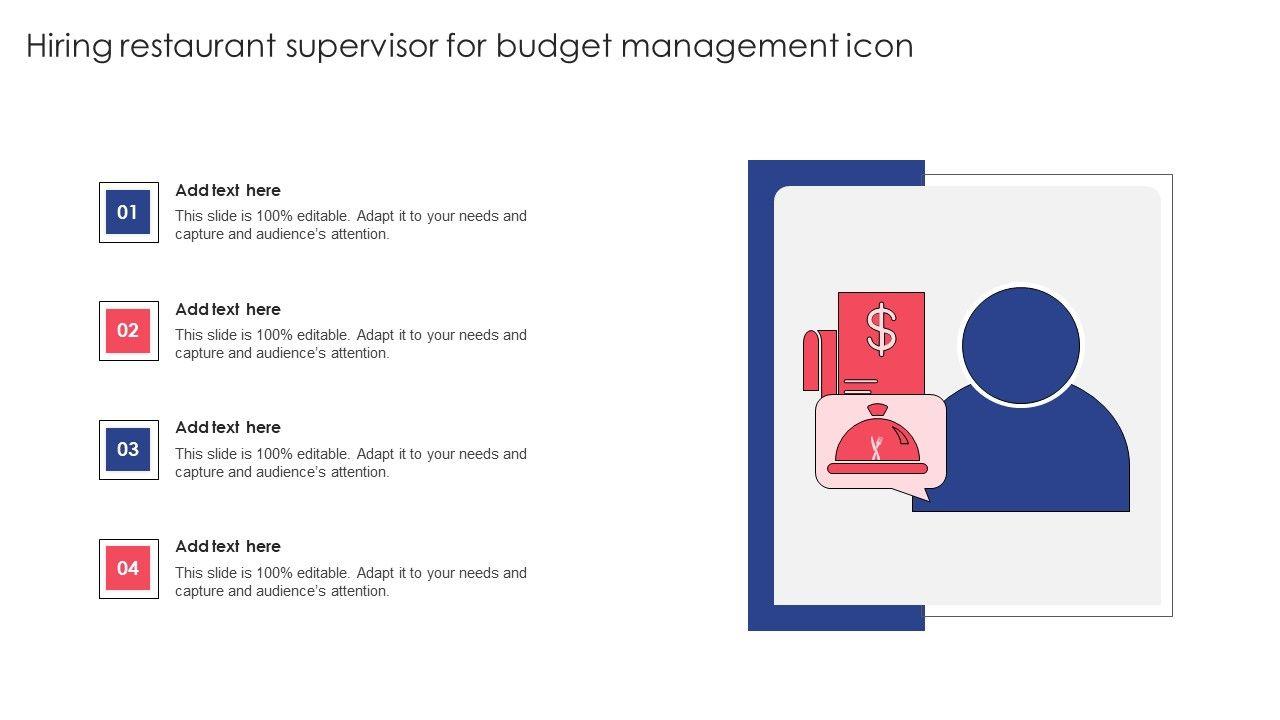 Hiring restaurant supervisor for budget management icon

01

Add text here

This slide is 100% editable. Adapt it to your needs and capture and audience's attention.

02

Add text here

This slide is 100% editable. Adapt it to your needs and capture and audience's attention.

03

Add text here

This slide is 100% editable. Adapt it to your needs and capture and audience's attention.

04

Add text here

This slide is 100% editable. Adapt it to your needs and capture and audience's attention.

$